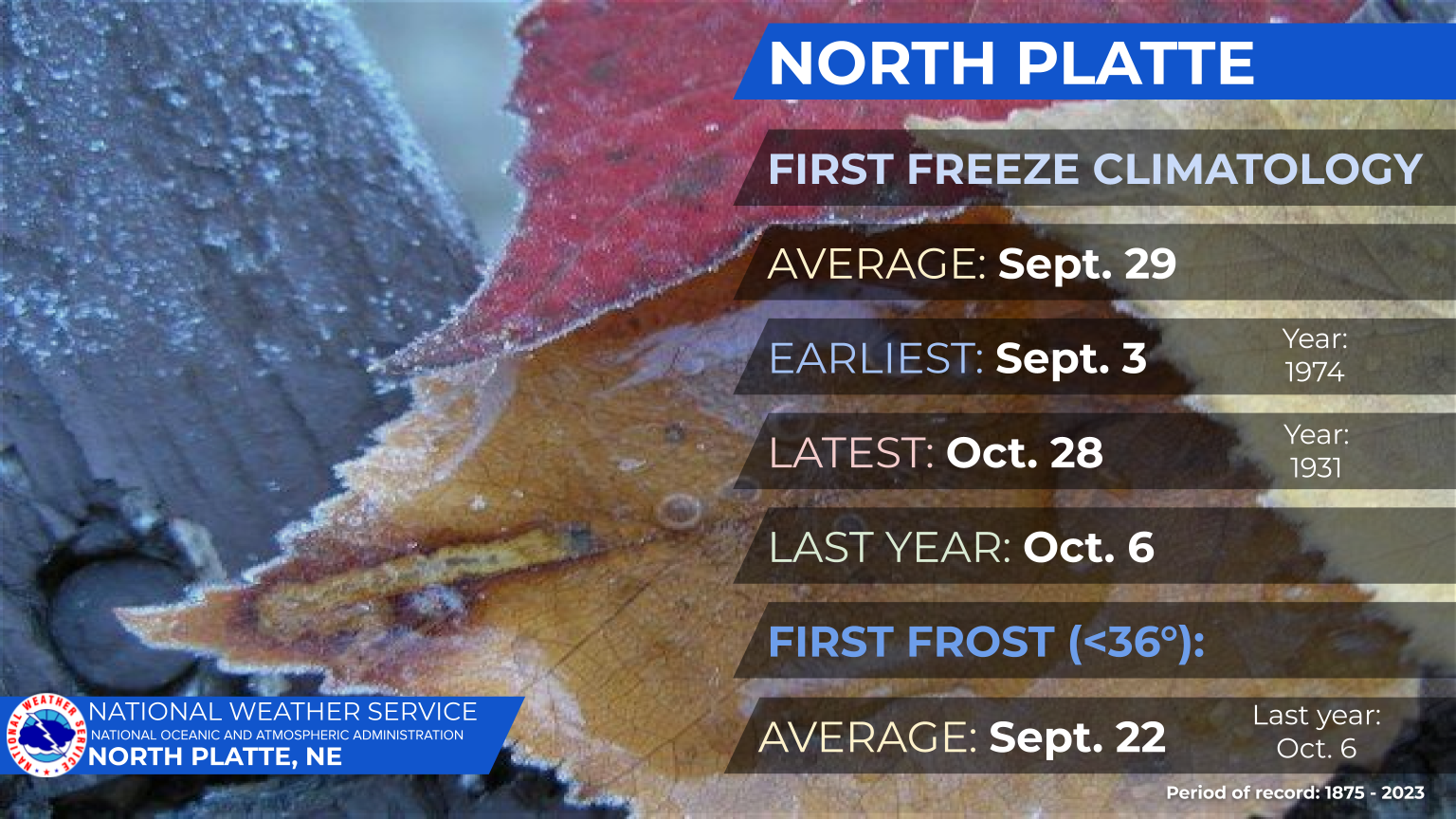 NORTH PLATTE

FIRST FREEZE CLIMATOLOGY

AVERAGE: Sept. 29

EARLIEST: Sept. 3

Year: 1974

LATEST: Oct. 28

Year: 1931

LAST YEAR: Oct. 6

FIRST FROST (<36°):

AVERAGE: Sept. 22

Last year: Oct. 6

Period of record: 1875 - 2023

NATIONAL WEATHER SERVICE
NATIONAL OCEANIC AND ATMOSPHERIC ADMINISTRATION
NORTH PLATTE, NE

NATIONAL WEATHER SERVICE